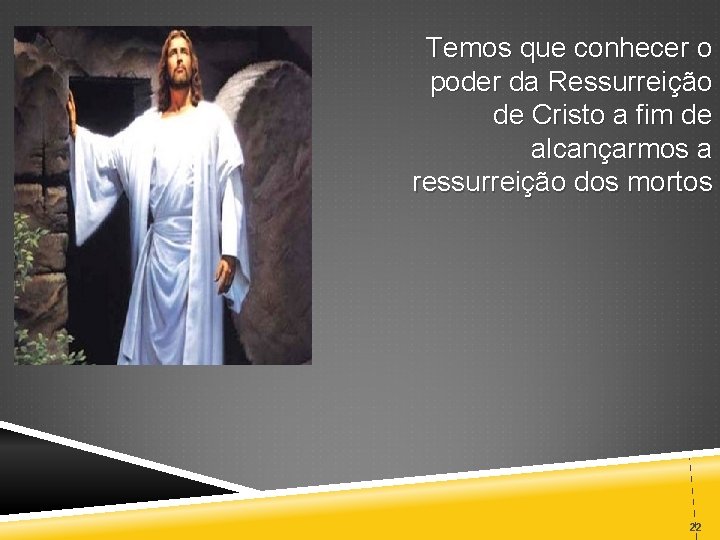 Temos que conhecer o poder da Ressurreição de Cristo a fim de alcançarmos a ressurreição dos mortos

22